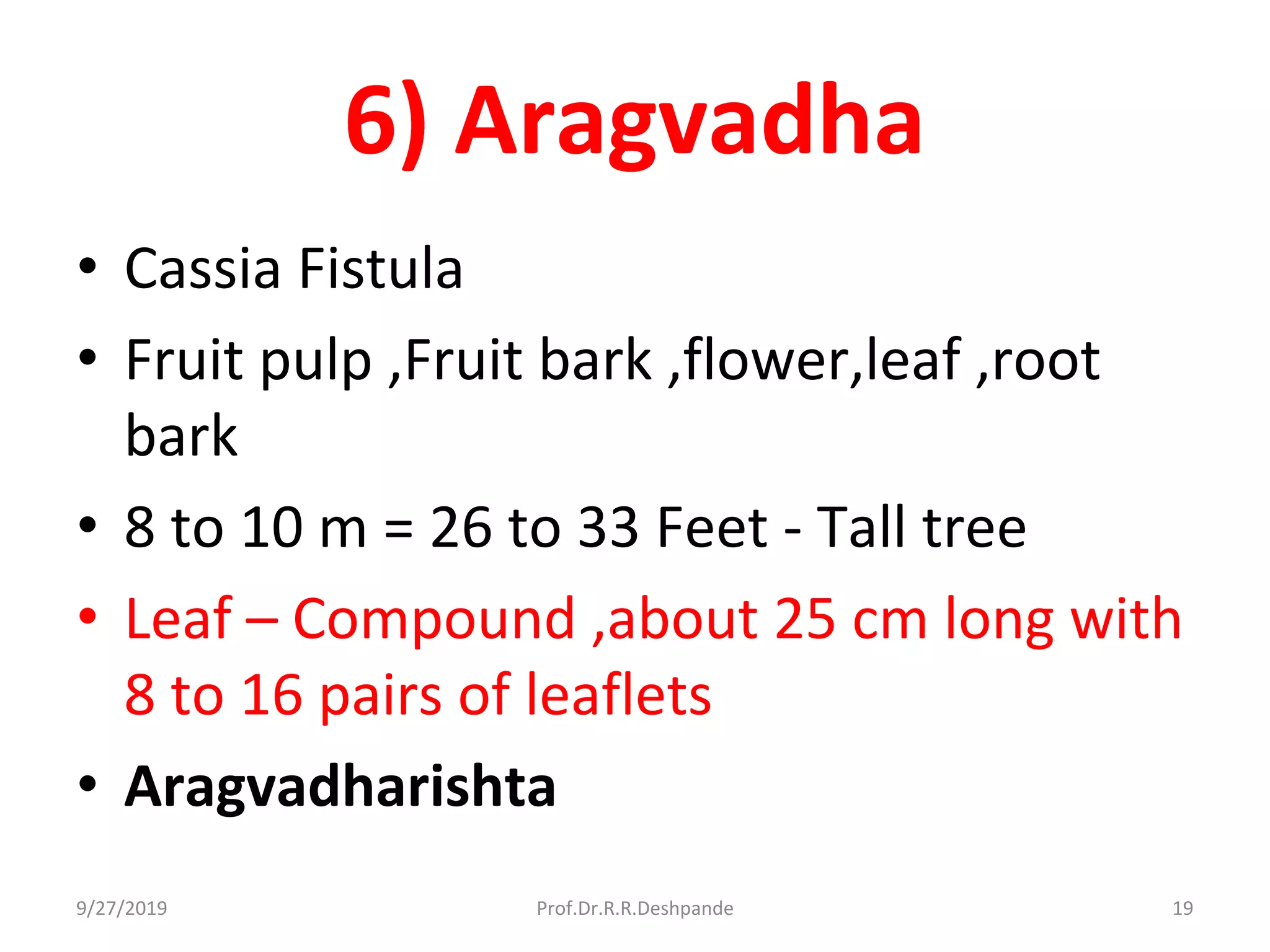 6) Aragvadha

• Cassia Fistula
• Fruit pulp ,Fruit bark ,flower,leaf ,root bark
• 8 to 10 m = 26 to 33 Feet - Tall tree
• Leaf – Compound ,about 25 cm long with 8 to 16 pairs of leaflets
• Aragvadharishta

9/27/2019 Prof.Dr.R.R.Deshpande 19